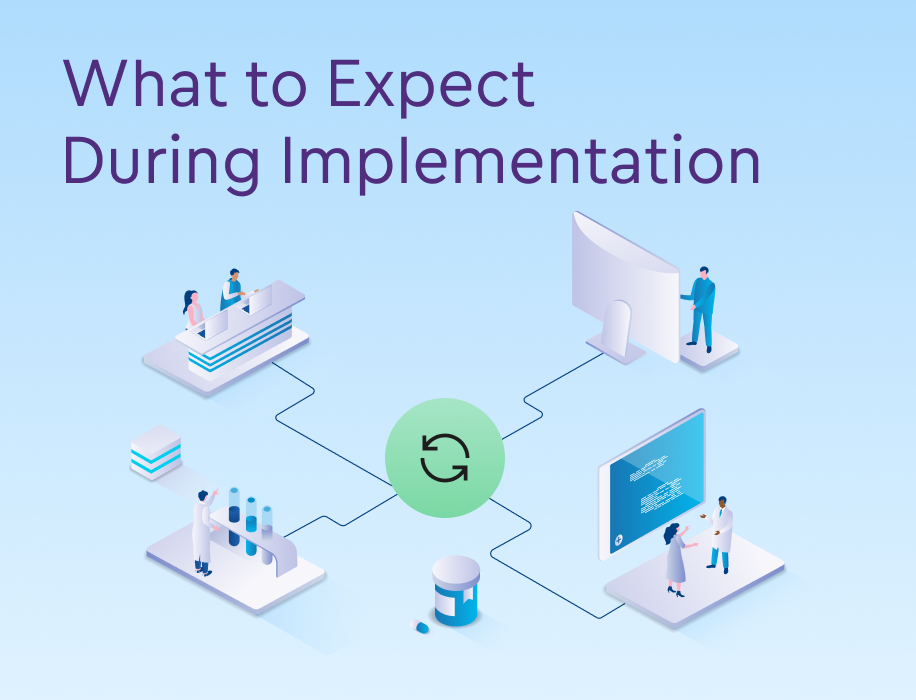 What to Expect During Implementation